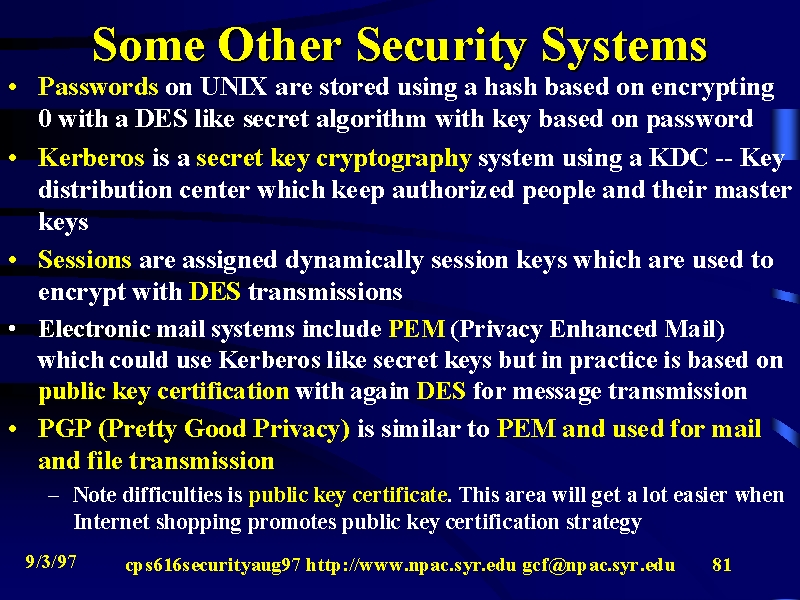 Some Other Security Systems

• Passwords on UNIX are stored using a hash based on encrypting 0 with a DES like secret algorithm with key based on password

• Kerberos is a secret key cryptography system using a KDC -- Key distribution center which keep authorized people and their master keys

• Sessions are assigned dynamically session keys which are used to encrypt with DES transmissions

• Electronic mail systems include PEM (Privacy Enhanced Mail) which could use Kerberos like secret keys but in practice is based on public key certification with again DES for message transmission

• PGP (Pretty Good Privacy) is similar to PEM and used for mail and file transmission

– Note difficulties is public key certificate. This area will get a lot easier when Internet shopping promotes public key certification strategy

9/3/97 cps616securityaug97 http://www.npac.syr.edu gcf@npac.syr.edu 81